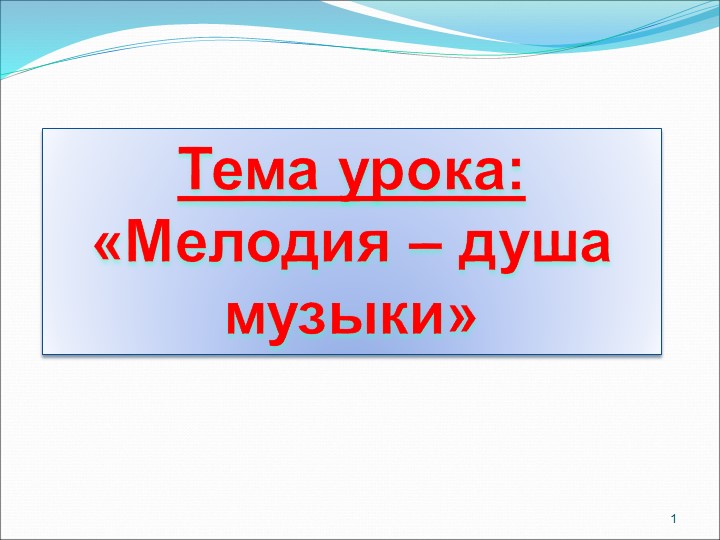 Тема урока:
«Мелодия – душа музыки»

1